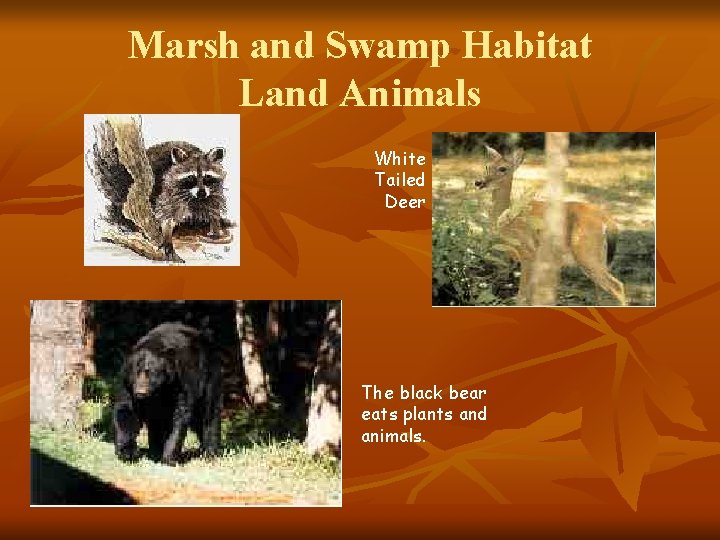 Marsh and Swamp Habitat
Land Animals

White Tailed Deer

The black bear eats plants and animals.